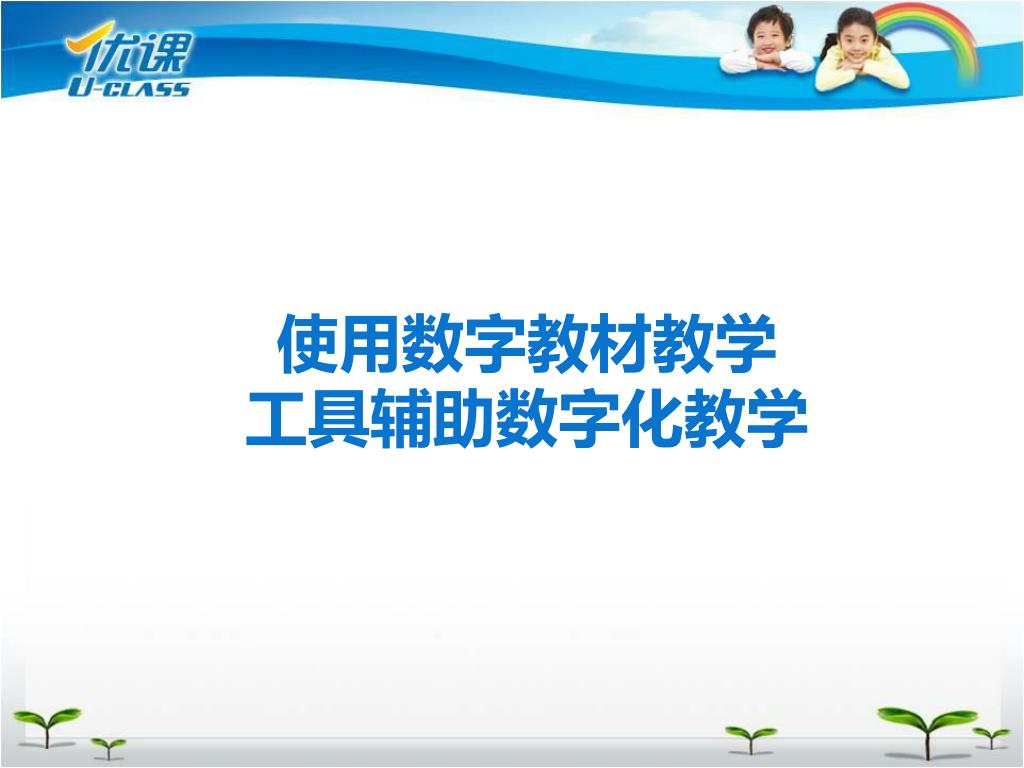 优课
U-CLASS

使用数字教材教学
工具辅助数字化教学